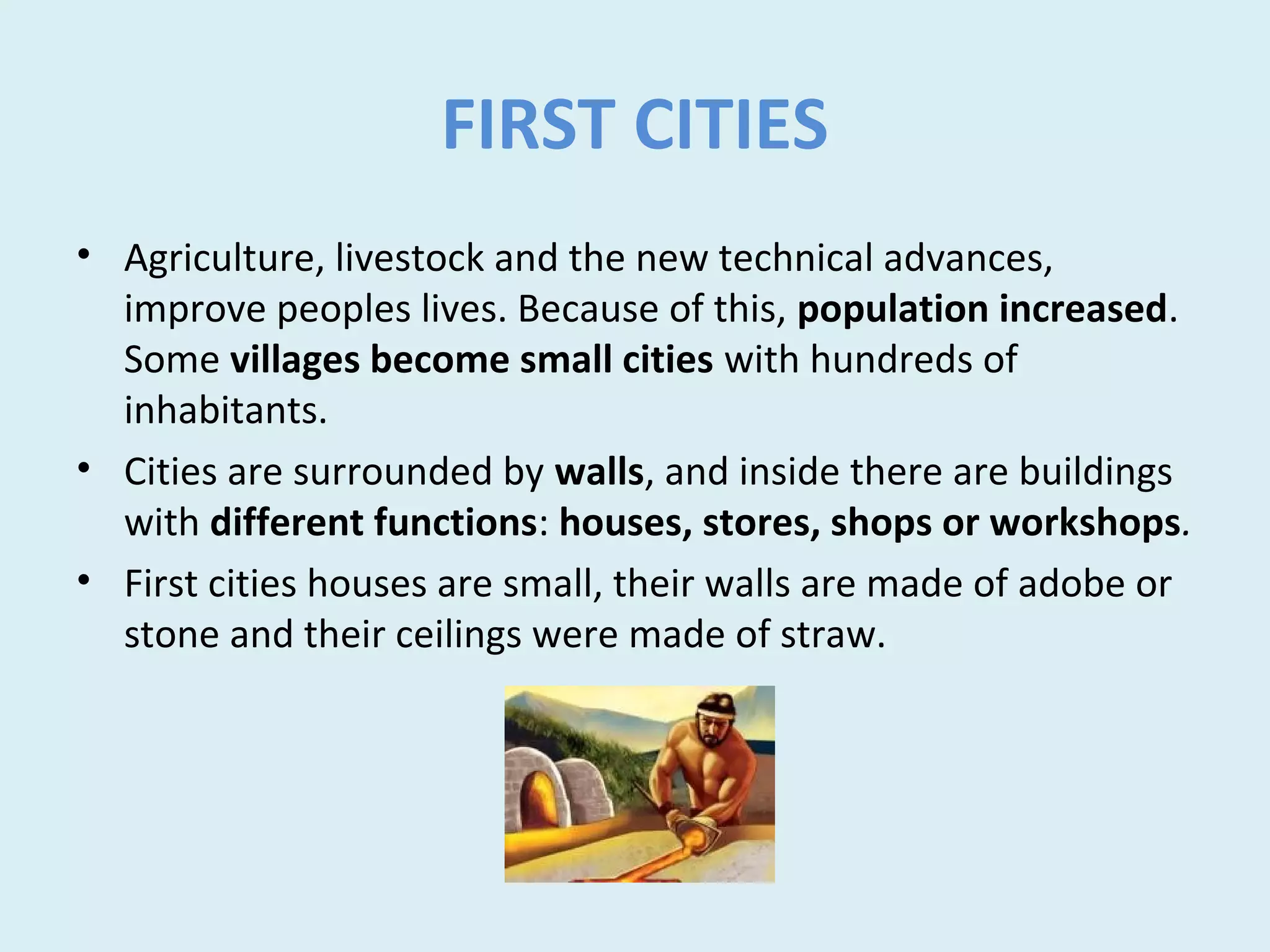 FIRST CITIES

• Agriculture, livestock and the new technical advances, improve peoples lives. Because of this, population increased. Some villages become small cities with hundreds of inhabitants.

• Cities are surrounded by walls, and inside there are buildings with different functions: houses, stores, shops or workshops.

• First cities houses are small, their walls are made of adobe or stone and their ceilings were made of straw.